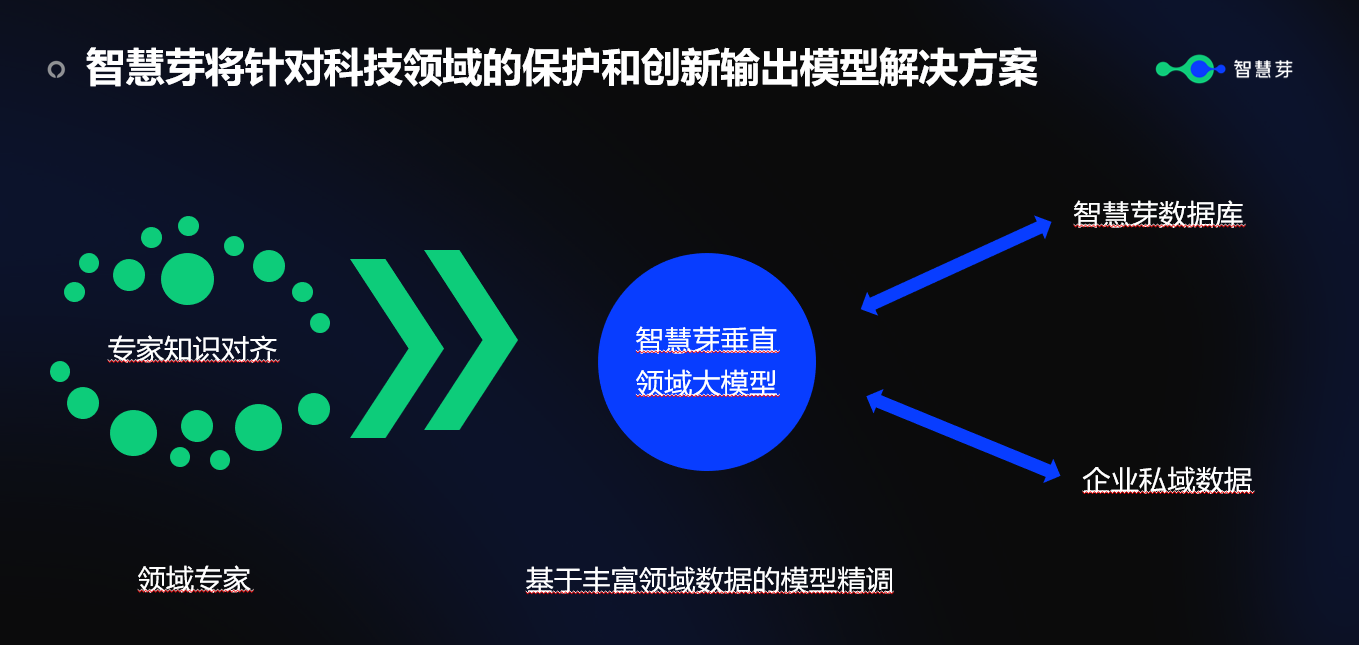 智慧芽将针对科技领域的保护和创新输出模型解决方案

智慧芽

专家知识对齐

智慧芽垂直领域大模型

智慧芽数据库

企业私域数据

领域专家

基于丰富领域数据的模型精调